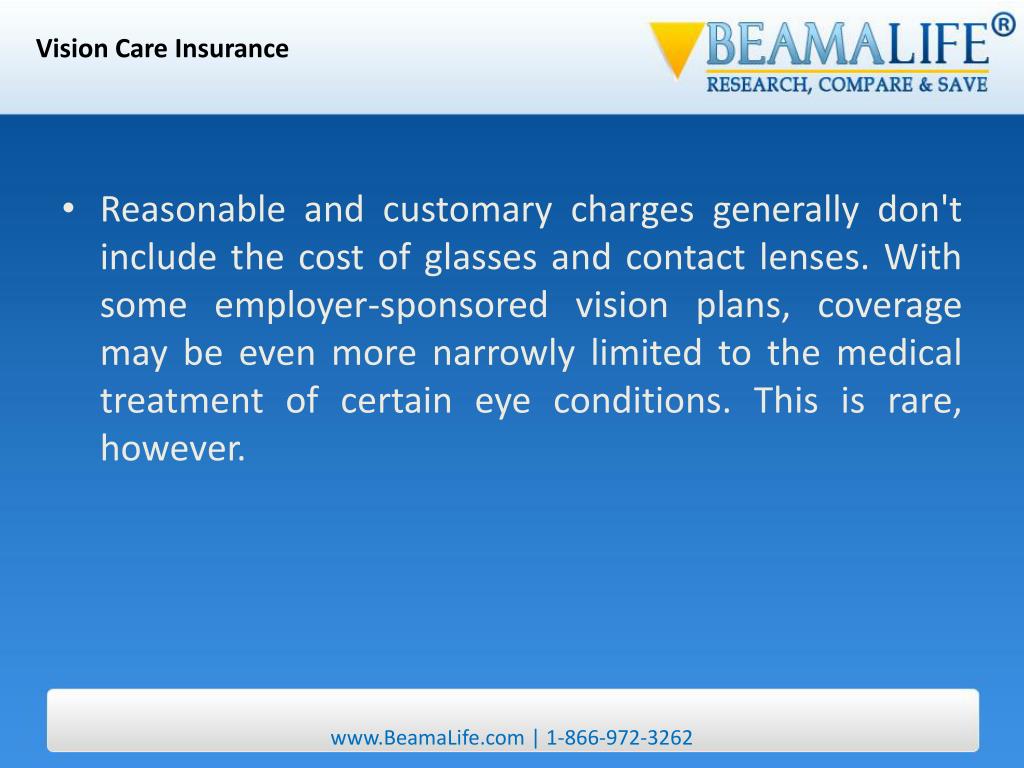 Vision Care Insurance

BEAMALIFE®
RESEARCH, COMPARE & SAVE

• Reasonable and customary charges generally don't include the cost of glasses and contact lenses. With some employer-sponsored vision plans, coverage may be even more narrowly limited to the medical treatment of certain eye conditions. This is rare, however.

www.BeamaLife.com | 1-866-972-3262